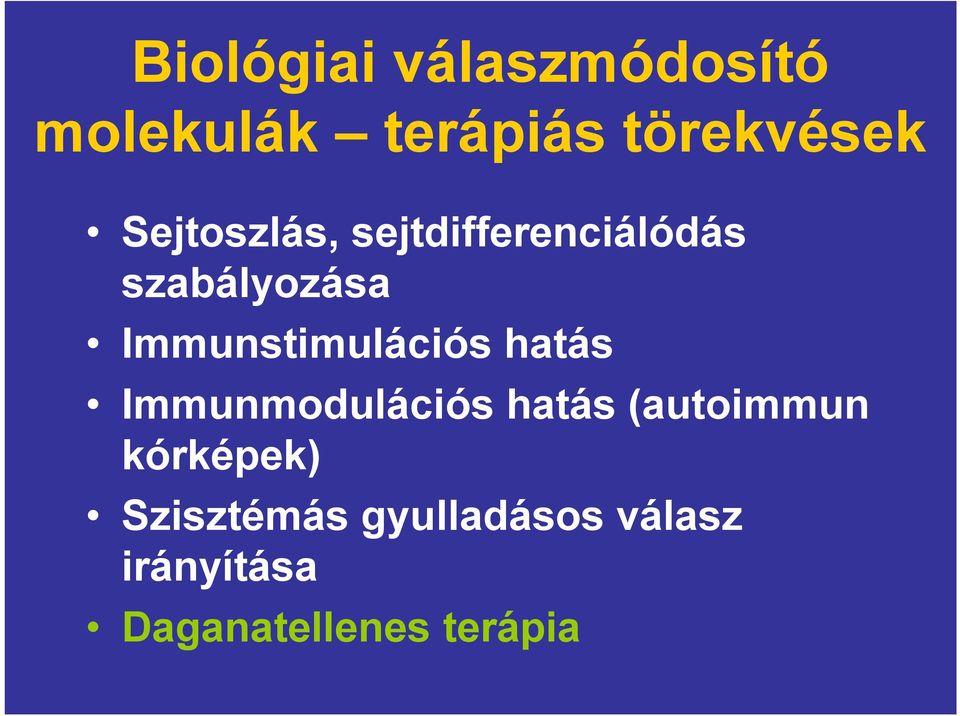 Biológiai válaszmódosító molekulák – terápiás törekvések

• Sejtoszlás, sejtdifferenciálódás szabályozása
• Immunstimulációs hatás
• Immunmodulációs hatás (autoimmun kórképek)
• Szisztémás gyulladásos válasz irányítása
• Daganatellenes terápia